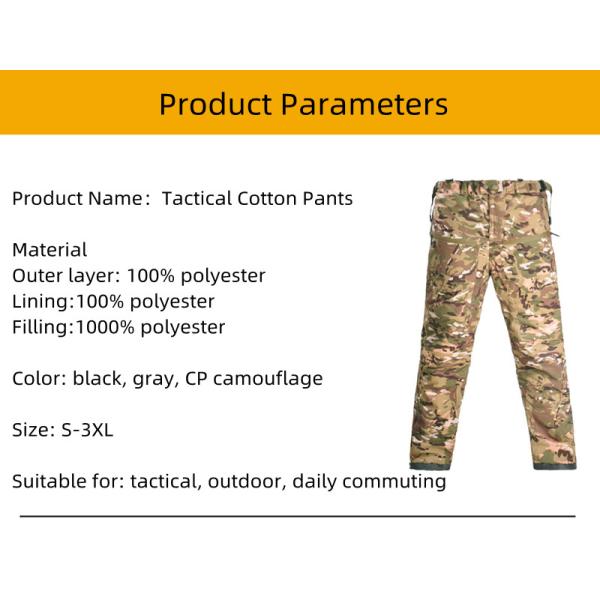 Product Parameters

Product Name： Tactical Cotton Pants

Material
Outer layer: 100% polyester
Lining:100% polyester
Filling:1000% polyester

Color: black, gray, CP camouflage

Size: S-3XL

Suitable for: tactical, outdoor, daily commuting